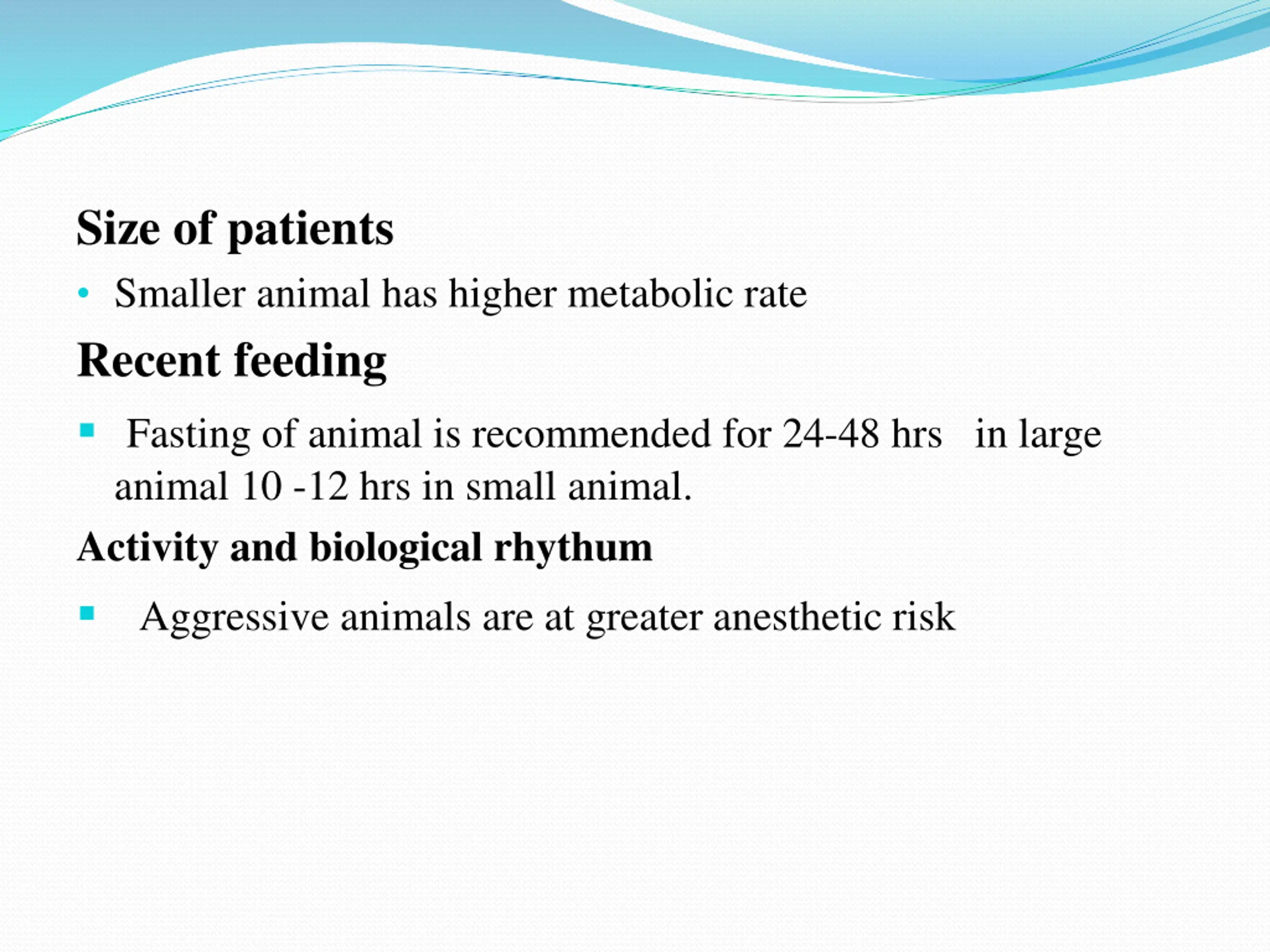 Size of patients

• Smaller animal has higher metabolic rate

Recent feeding

▪ Fasting of animal is recommended for 24-48 hrs in large animal 10 -12 hrs in small animal.

Activity and biological rhythum

▪ Aggressive animals are at greater anesthetic risk